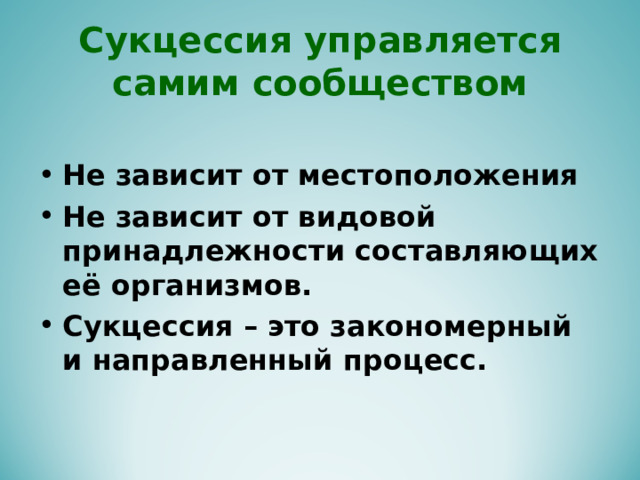 Сукцессия управляется самим сообществом

• Не зависит от местоположения
• Не зависит от видовой принадлежности составляющих её организмов.
• Сукцессия – это закономерный и направленный процесс.